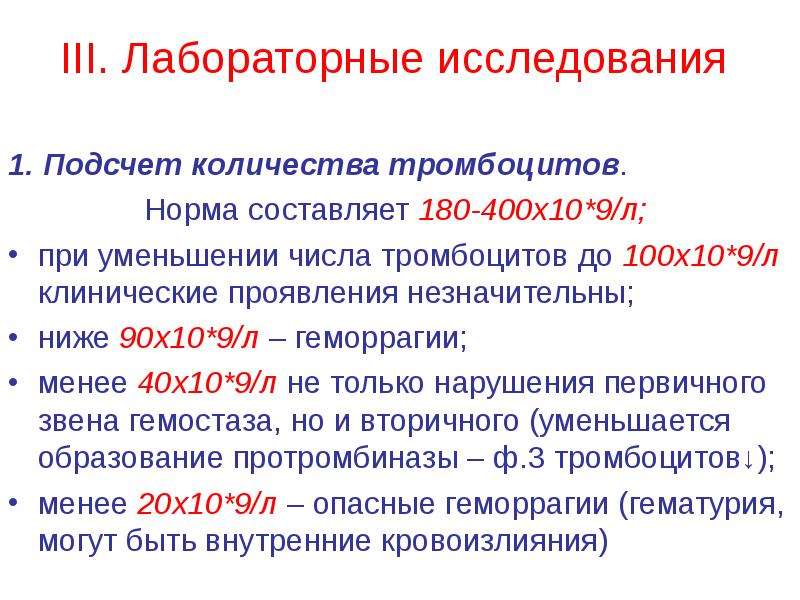 III. Лабораторные исследования

1. Подсчет количества тромбоцитов.

Норма составляет 180-400х10*9/л;

• при уменьшении числа тромбоцитов до 100х10*9/л клинические проявления незначительны;
• ниже 90х10*9/л – геморрагии;
• менее 40х10*9/л не только нарушения первичного звена гемостаза, но и вторичного (уменьшается образование протромбиназы – ф.3 тромбоцитов↓);
• менее 20х10*9/л – опасные геморрагии (гематурия, могут быть внутренние кровоизлияния)